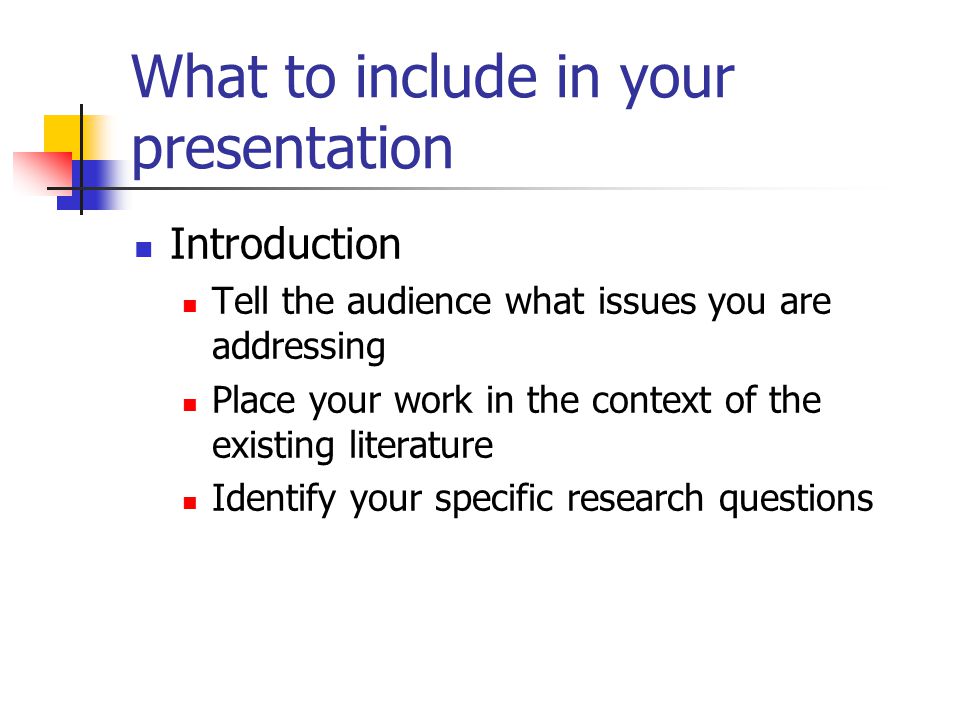 What to include in your presentation

Introduction

Tell the audience what issues you are addressing

Place your work in the context of the existing literature

Identify your specific research questions